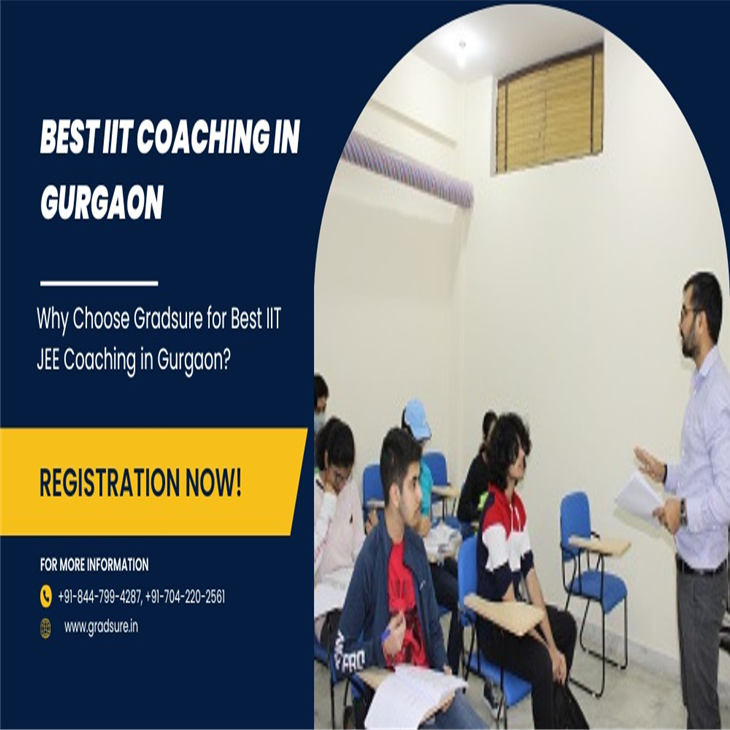 BEST IIT COACHING IN GURGAON

Why Choose Gradsure for Best IIT JEE Coaching in Gurgaon?

REGISTRATION NOW!

FOR MORE INFORMATION

+91-844-799-4287, +91-704-220-2561

www.gradsure.in